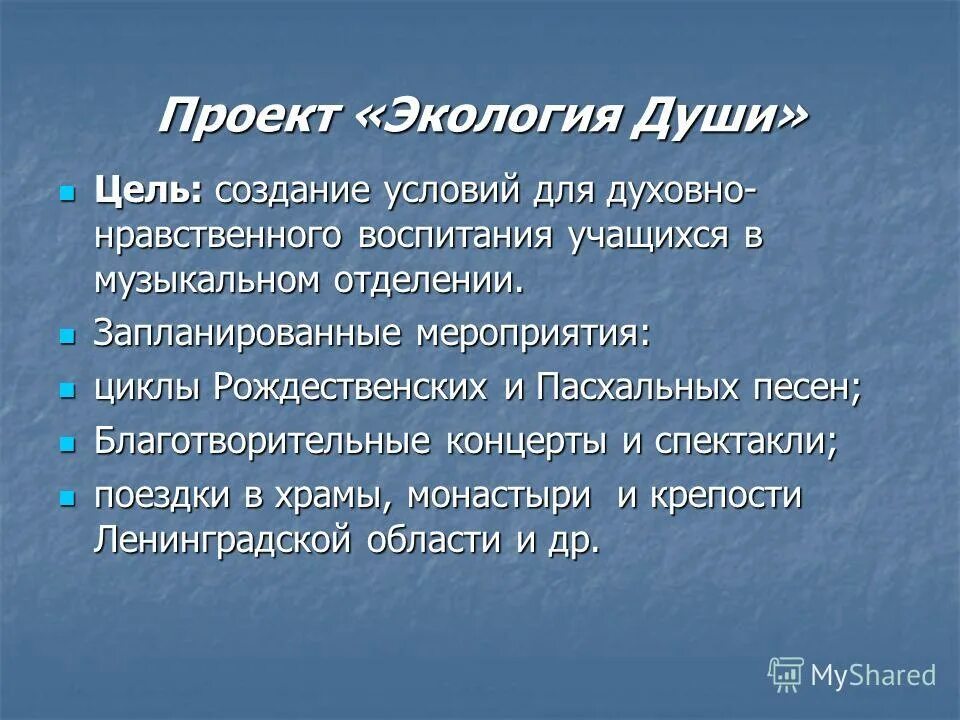 Проект «Экология Души»

Цель: создание условий для духовно-нравственного воспитания учащихся в музыкальном отделении.

Запланированные мероприятия:

циклы Рождественских и Пасхальных песен;

Благотворительные концерты и спектакли;

поездки в храмы, монастыри и крепости Ленинградской области и др.

MyShared